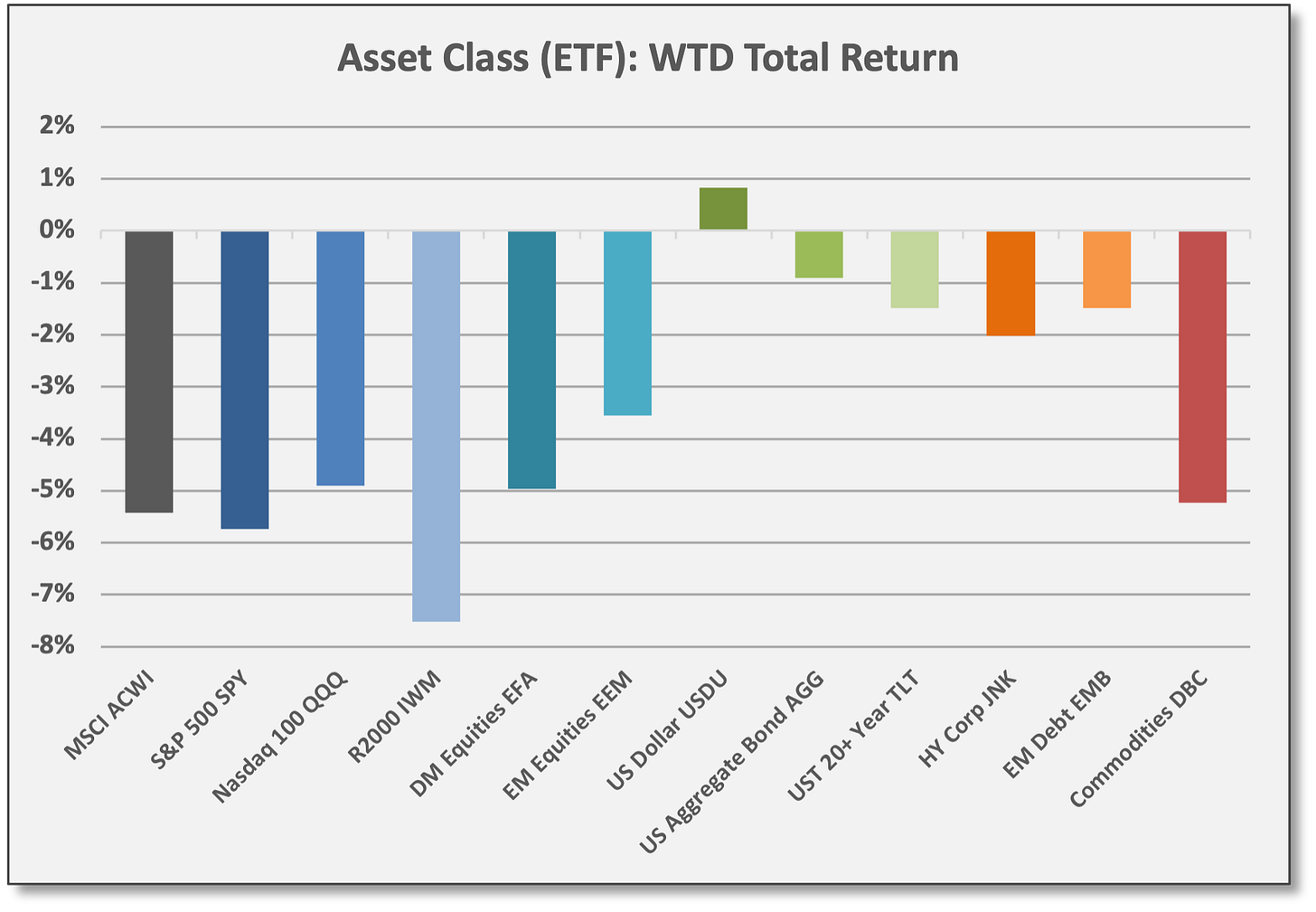 Asset Class (ETF): WTD Total Return

2%
1%
0%
-1%
-2%
-3%
-4%
-5%
-6%
-7%
-8%

MSCI ACWI
S&P 500 SPY
Nasdaq 100 QQQ
R2000 IWM
DM Equities EFA
EM Equities EEM
US Dollar USDU
US Aggregate Bond AGG
UST 20+ Year TLT
HY Corp JNK
EM Debt EMB
Commodities DBC